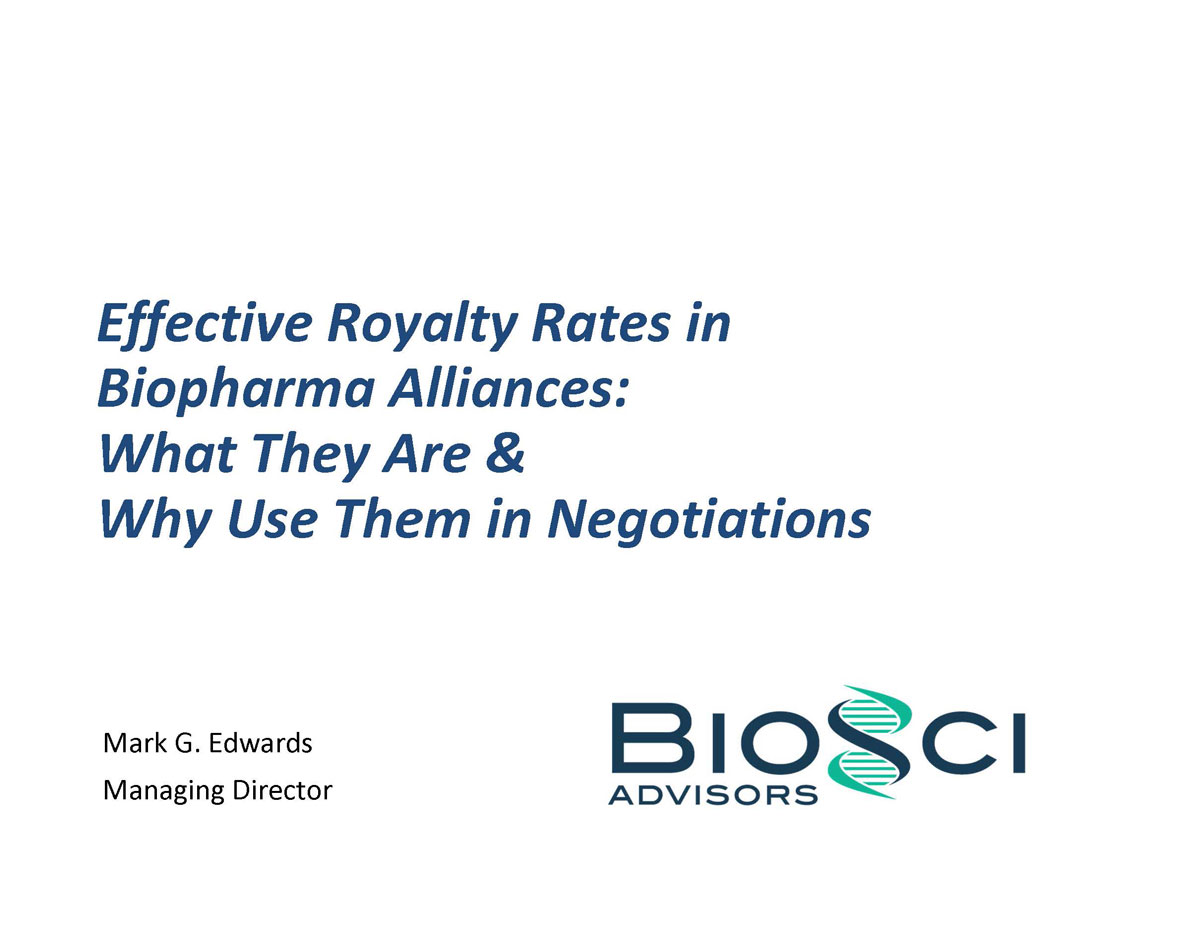 Effective Royalty Rates in Biopharma Alliances:
What They Are &
Why Use Them in Negotiations

Mark G. Edwards
Managing Director

BIOSCI
ADVISORS